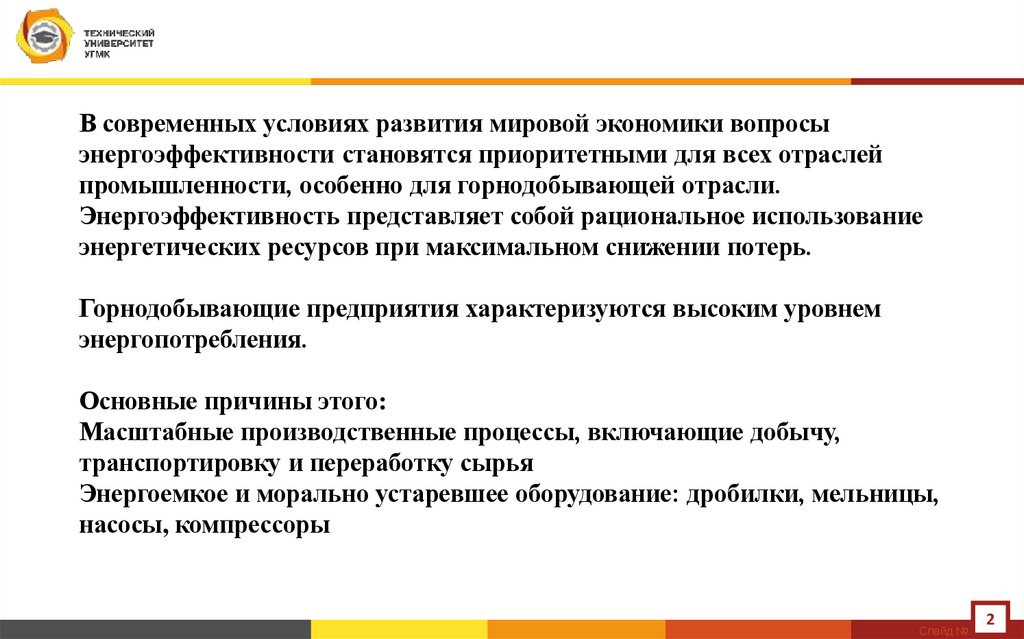 ТЕХНИЧЕСКИЙ УНИВЕРСИТЕТ УГМК

В современных условиях развития мировой экономики вопросы энергоэффективности становятся приоритетными для всех отраслей промышленности, особенно для горнодобывающей отрасли. Энергоэффективность представляет собой рациональное использование энергетических ресурсов при максимальном снижении потерь.

Горнодобывающие предприятия характеризуются высоким уровнем энергопотребления.

Основные причины этого:
Масштабные производственные процессы, включающие добычу, транспортировку и переработку сырья
Энергоемкое и морально устаревшее оборудование: дробилки, мельницы, насосы, компрессоры

Слайд №

2